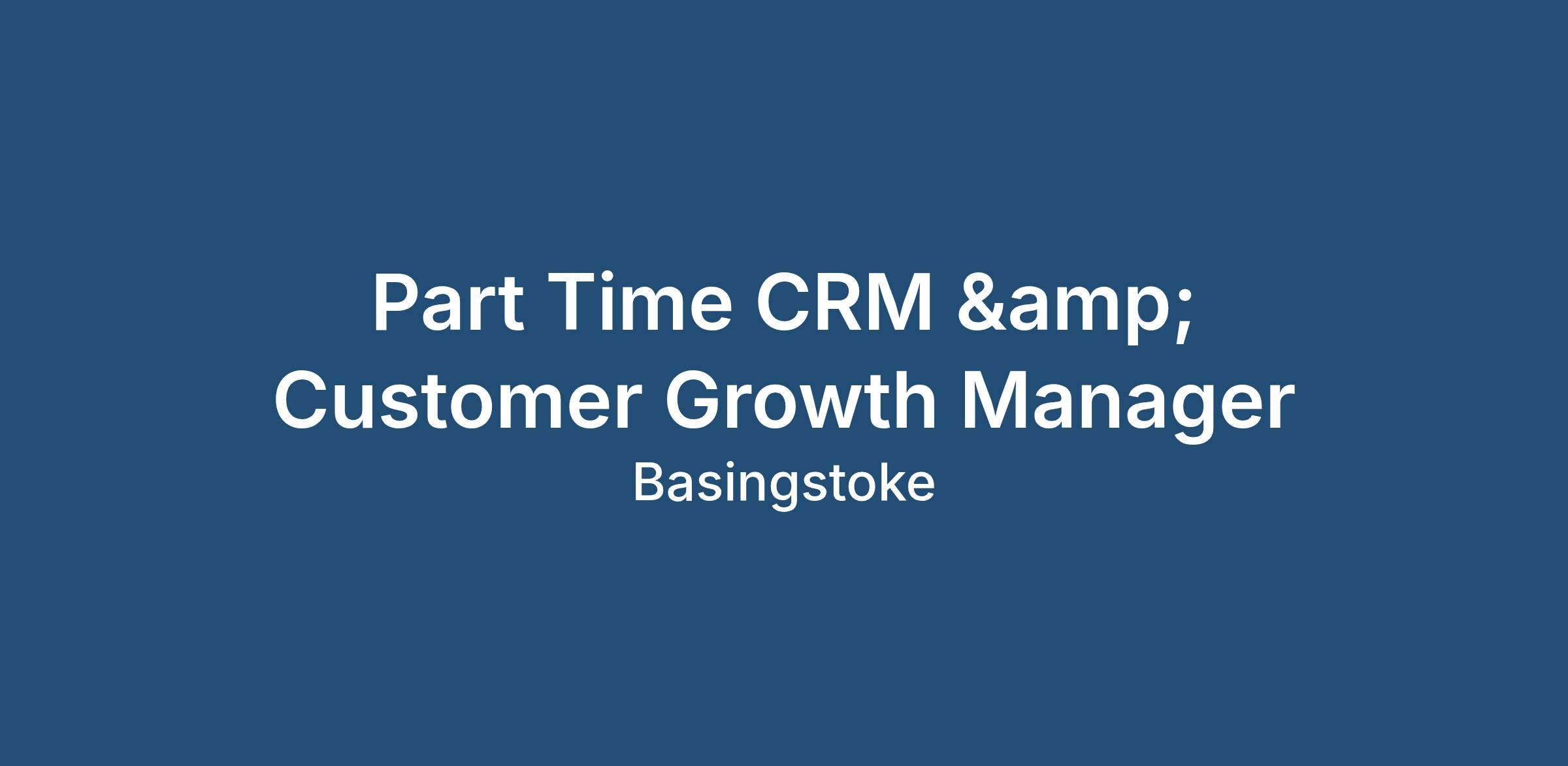 Part Time CRM &amp;
Customer Growth Manager
Basingstoke